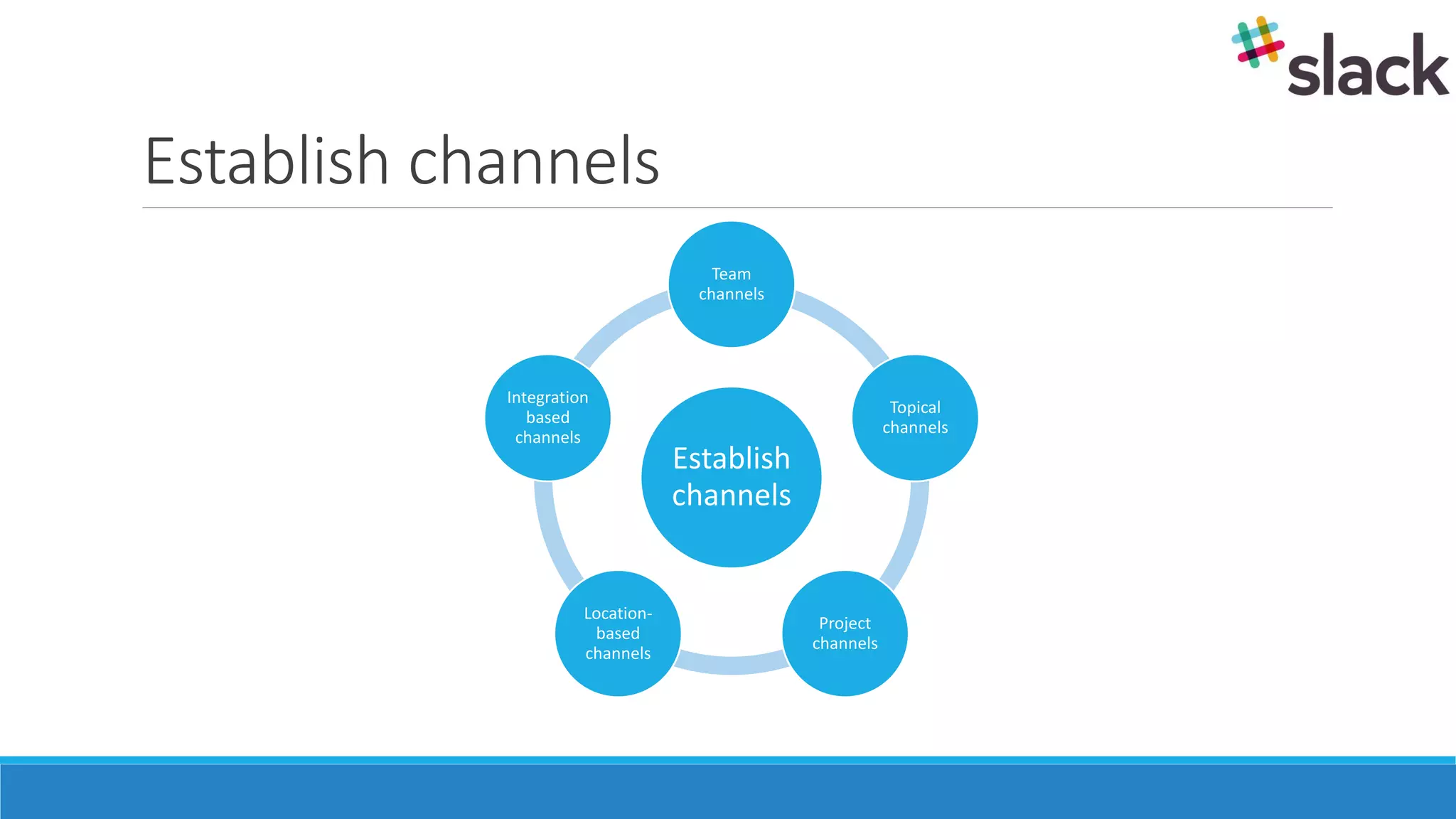 slack

Establish channels

Establish channels

Team channels

Topical channels

Project channels

Location-based channels

Integration based channels